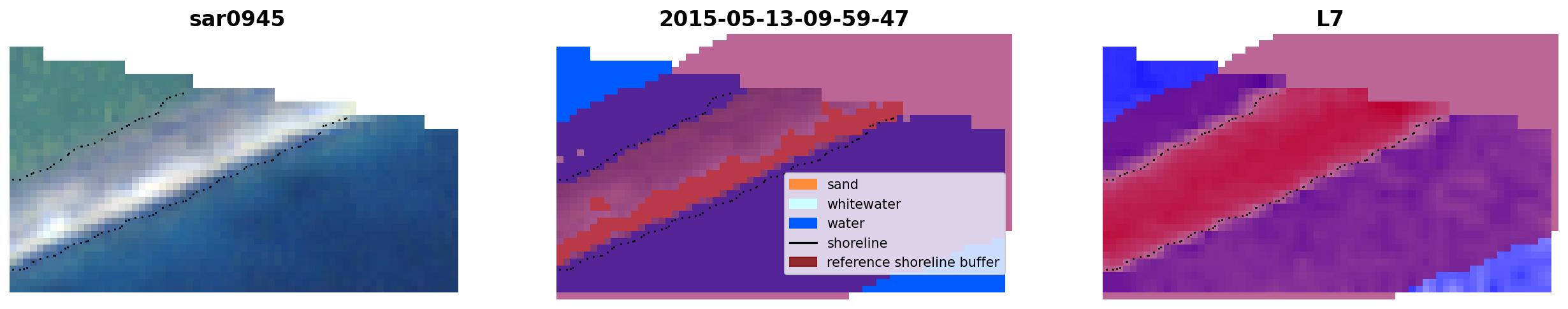 sar0945

2015-05-13-09-59-47

sand
whitewater
water
shoreline
reference shoreline buffer

L7